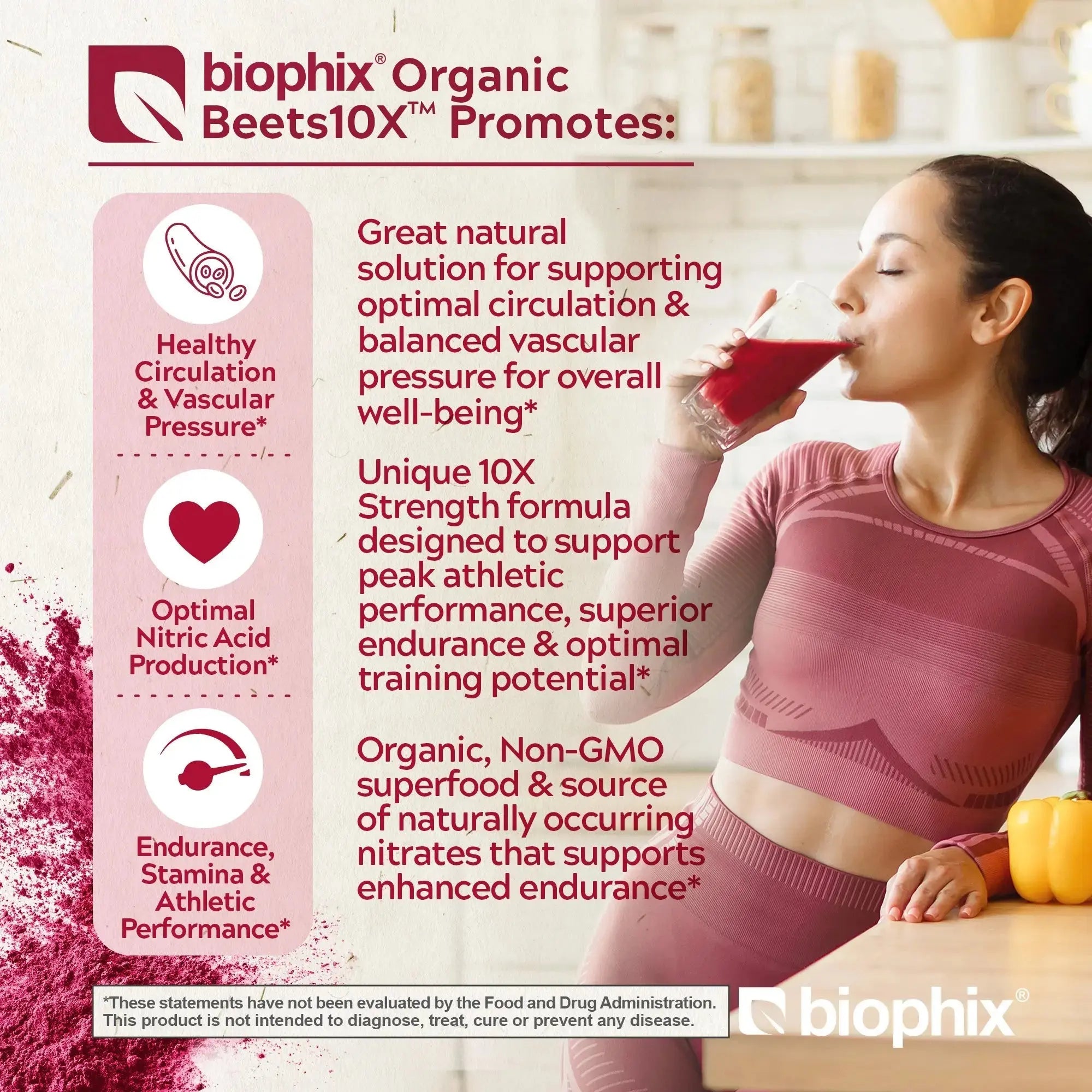 biophix® Organic Beets10X™ Promotes:

Healthy Circulation & Vascular Pressure*

Optimal Nitric Acid Production*

Endurance, Stamina & Athletic Performance*

Great natural solution for supporting optimal circulation & balanced vascular pressure for overall well-being*

Unique 10X Strength formula designed to support peak athletic performance, superior endurance & optimal training potential*

Organic, Non-GMO superfood & source of naturally occurring nitrates that supports enhanced endurance*

*These statements have not been evaluated by the Food and Drug Administration. This product is not intended to diagnose, treat, cure or prevent any disease.

biophix®